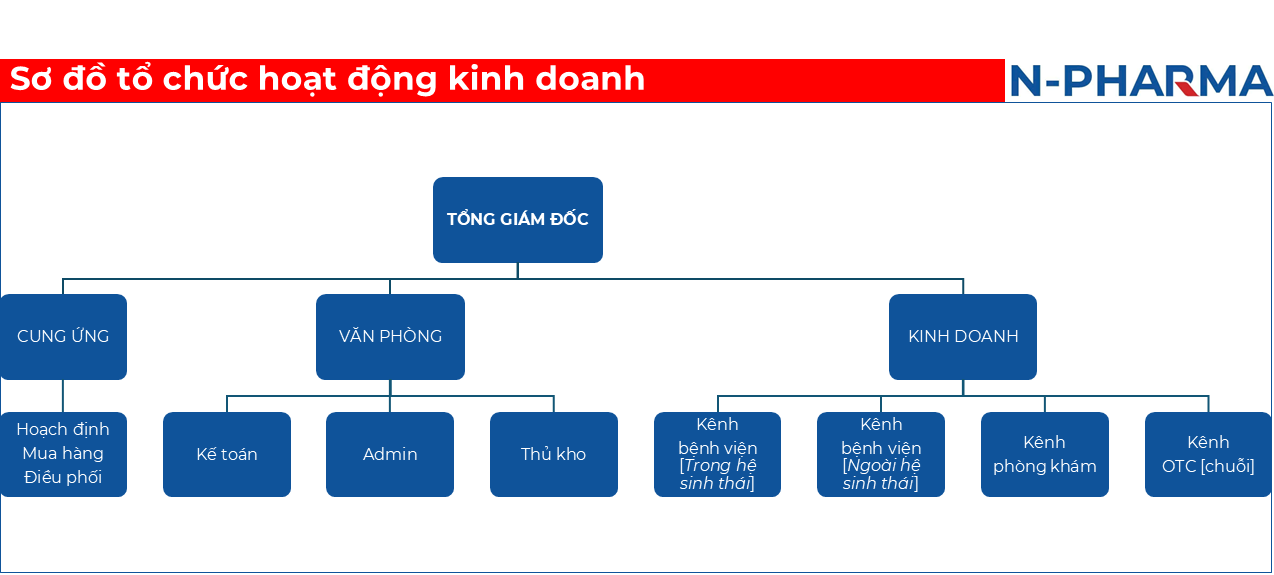 Sơ đồ tổ chức hoạt động kinh doanh

N-PHARMA

TỔNG GIÁM ĐỐC

CUNG ỨNG

VĂN PHÒNG

KINH DOANH

Hoạch định
Mua hàng
Điều phối

Kế toán

Admin

Thủ kho

Kênh bệnh viện [Trong hệ sinh thái]

Kênh bệnh viện [Ngoài hệ sinh thái]

Kênh phòng khám

Kênh OTC [chuỗi]